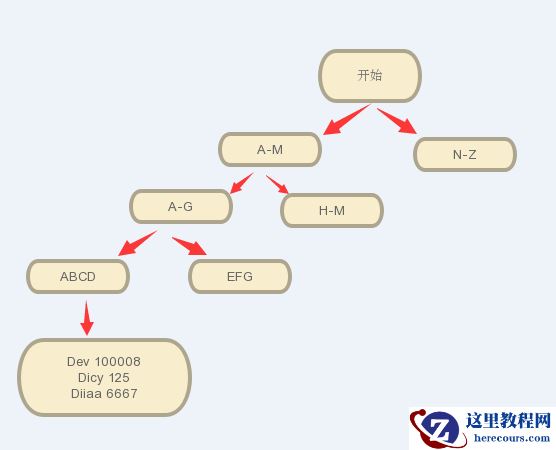 开始

A-M

N-Z

A-G

H-M

ABCD

EFG

Dev 100008
Dicy 125
Diiaa 6667

Z 这里教程网
herecours.com